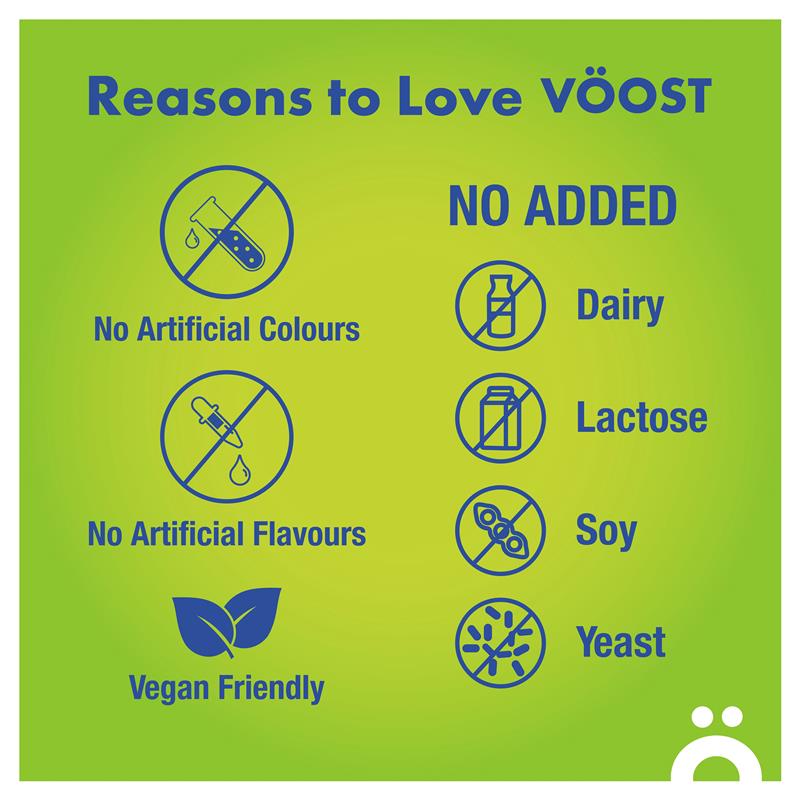 Reasons to Love VÖOST

No Artificial Colours

No Artificial Flavours

Vegan Friendly

NO ADDED

Dairy

Lactose

Soy

Yeast

ö